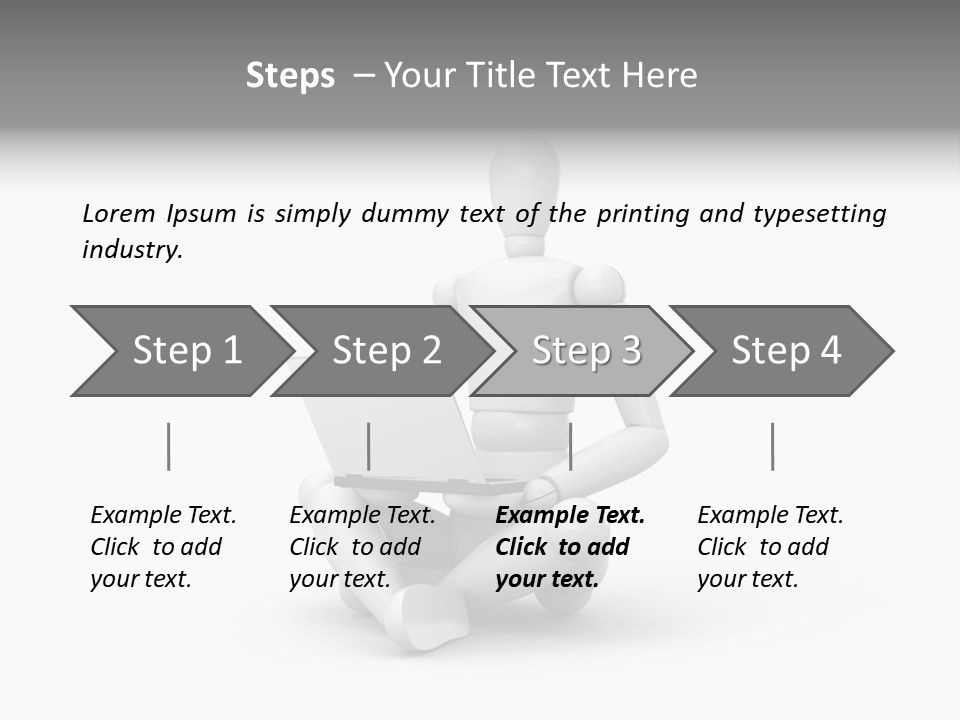 Steps – Your Title Text Here

Lorem Ipsum is simply dummy text of the printing and typesetting industry.

Step 1

Step 2

Step 3

Step 4

Example Text. Click to add your text.

Example Text. Click to add your text.

Example Text. Click to add your text.

Example Text. Click to add your text.